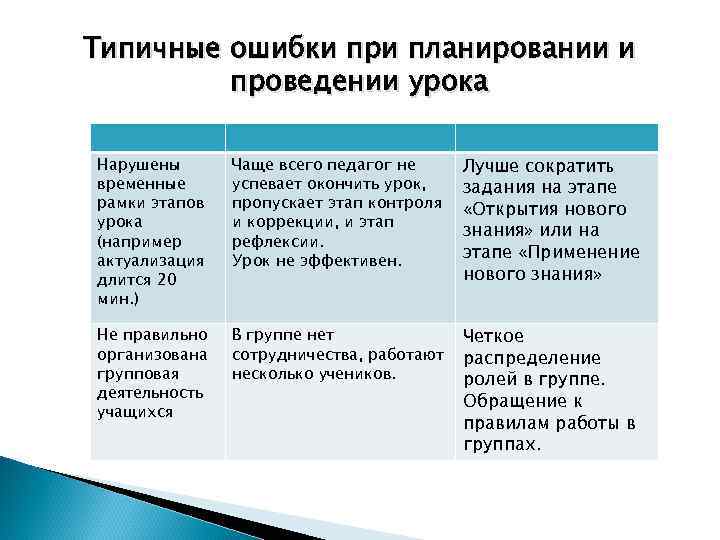 Типичные ошибки при планировании и проведении урока

| | | |
|---|---|---|
| Нарушены временные рамки этапов урока (например актуализация длится 20 мин.) | Чаще всего педагог не успевает окончить урок, пропускает этап контроля и коррекции, и этап рефлексии. Урок не эффективен. | Лучше сократить задания на этапе «Открытия нового знания» или на этапе «Применение нового знания» |
| Не правильно организована групповая деятельность учащихся | В группе нет сотрудничества, работают несколько учеников. | Четкое распределение ролей в группе. Обращение к правилам работы в группах. |